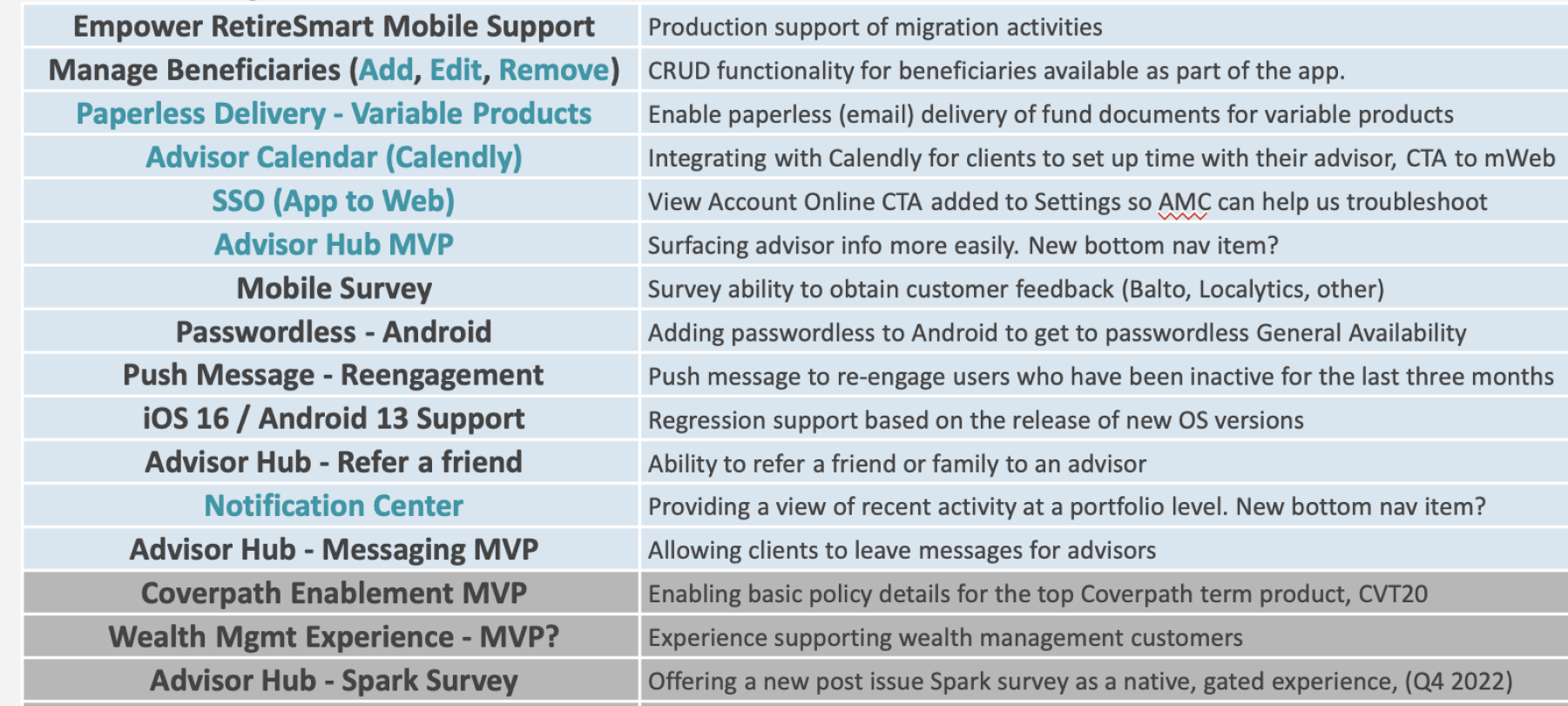 | | |
|---|---|
| Empower RetireSmart Mobile Support | Production support of migration activities |
| Manage Beneficiaries (Add, Edit, Remove) | CRUD functionality for beneficiaries available as part of the app. |
| Paperless Delivery - Variable Products | Enable paperless (email) delivery of fund documents for variable products |
| Advisor Calendar (Calendly) | Integrating with Calendly for clients to set up time with their advisor, CTA to mWeb |
| SSO (App to Web) | View Account Online CTA added to Settings so AMC can help us troubleshoot |
| Advisor Hub MVP | Surfacing advisor info more easily. New bottom nav item? |
| Mobile Survey | Survey ability to obtain customer feedback (Balto, Localytics, other) |
| Passwordless - Android | Adding passwordless to Android to get to passwordless General Availability |
| Push Message - Reengagement | Push message to re-engage users who have been inactive for the last three months |
| iOS 16 / Android 13 Support | Regression support based on the release of new OS versions |
| Advisor Hub - Refer a friend | Ability to refer a friend or family to an advisor |
| Notification Center | Providing a view of recent activity at a portfolio level. New bottom nav item? |
| Advisor Hub - Messaging MVP | Allowing clients to leave messages for advisors |
| Coverpath Enablement MVP | Enabling basic policy details for the top Coverpath term product, CVT20 |
| Wealth Mgmt Experience - MVP? | Experience supporting wealth management customers |
| Advisor Hub - Spark Survey | Offering a new post issue Spark survey as a native, gated experience, (Q4 2022) |